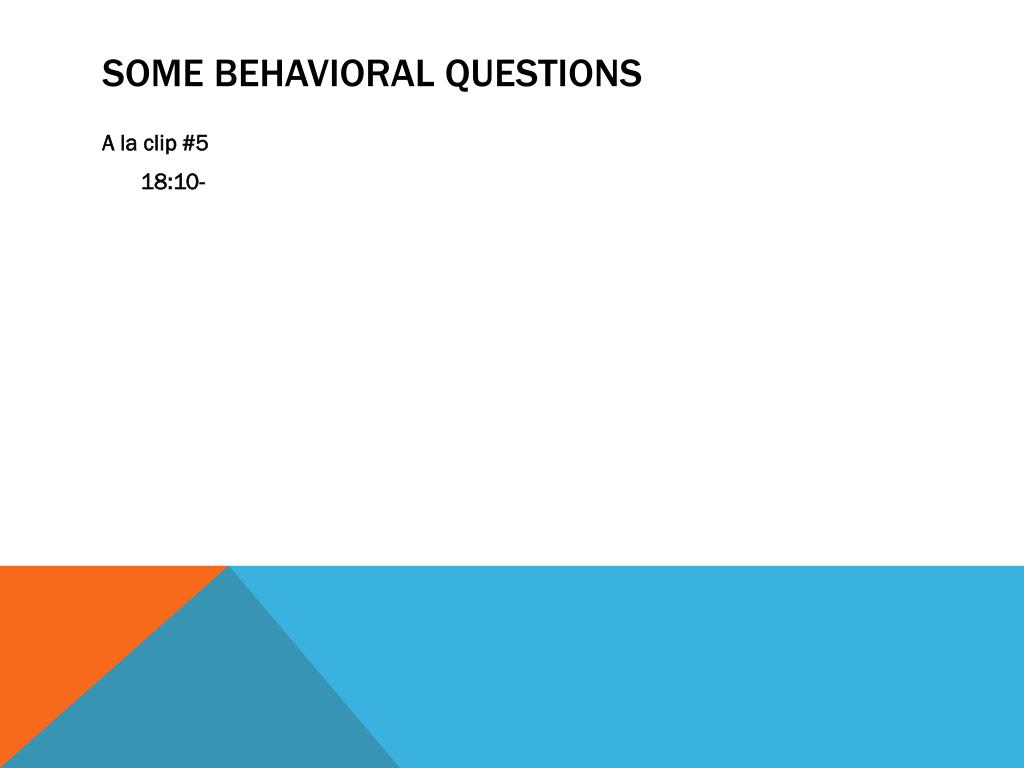 SOME BEHAVIORAL QUESTIONS

A la clip #5

18:10-